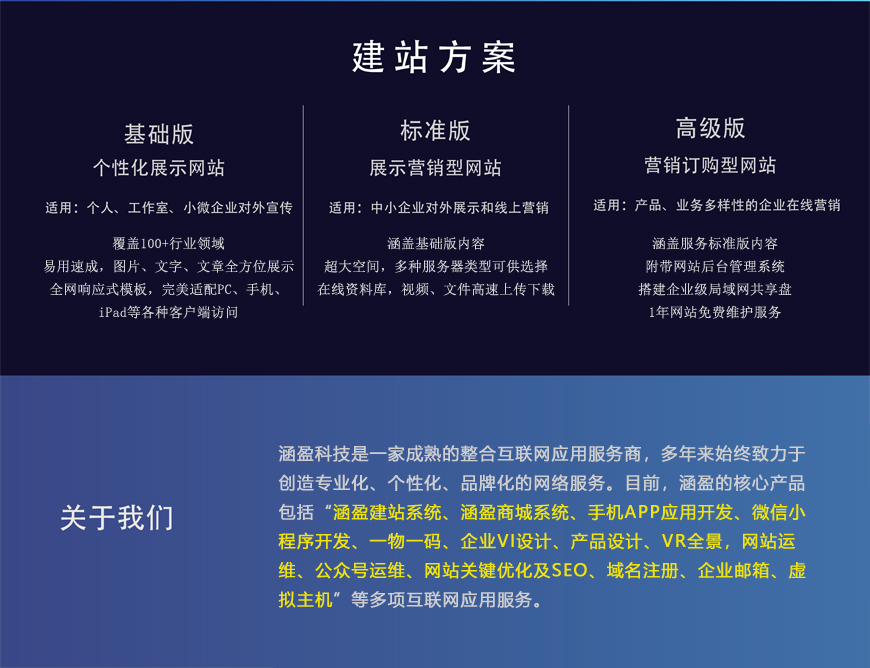 建站方案

基础版
个性化展示网站

适用：个人、工作室、小微企业对外宣传

覆盖100+行业领域
易用速成，图片、文字、文章全方位展示
全网响应式模板，完美适配PC、手机、iPad等各种客户端访问

标准版
展示营销型网站

适用：中小企业对外展示和线上营销

涵盖基础版内容
超大空间，多种服务器类型可供选择
在线资料库，视频、文件高速上传下载

高级版
营销订购型网站

适用：产品、业务多样性的企业在线营销

涵盖服务标准版内容
附带网站后台管理系统
搭建企业级局域网共享盘
1年网站免费维护服务

关于我们

涵盈科技是一家成熟的整合互联网应用服务商，多年来始终致力于创造专业化、个性化、品牌化的网络服务。目前，涵盈的核心产品包括“涵盈建站系统、涵盈商城系统、手机APP应用开发、微信小程序开发、一物一码、企业VI设计、产品设计、VR全景，网站运维、公众号运维、网站关键优化及SEO、域名注册、企业邮箱、虚拟主机”等多项互联网应用服务。